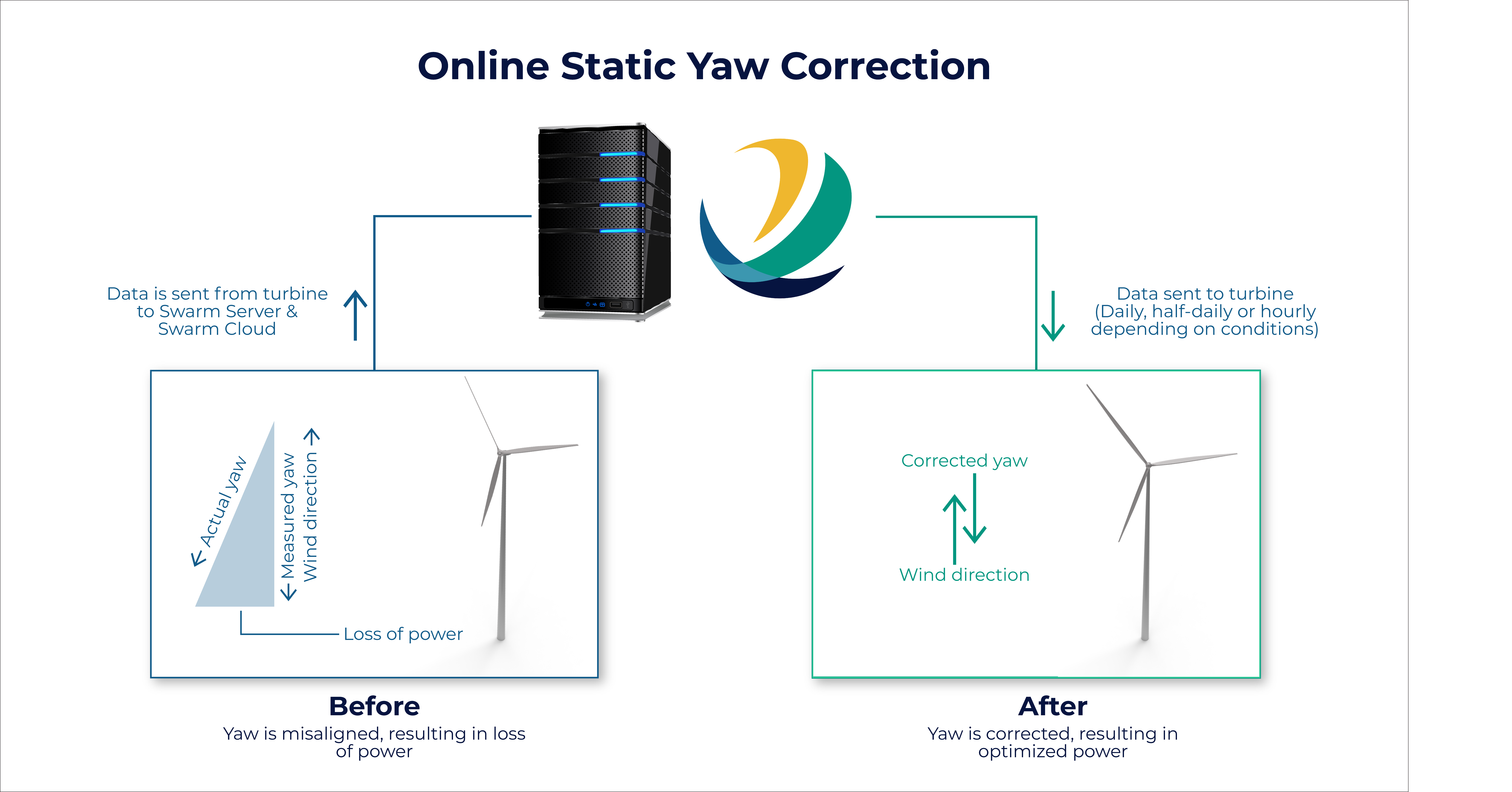 Online Static Yaw Correction

Data is sent from turbine to Swarm Server & Swarm Cloud

Data sent to turbine (Daily, half-daily or hourly depending on conditions)

Actual yaw

Measured yaw

Wind direction

Loss of power

Corrected yaw

Wind direction

Before
Yaw is misaligned, resulting in loss of power

After
Yaw is corrected, resulting in optimized power